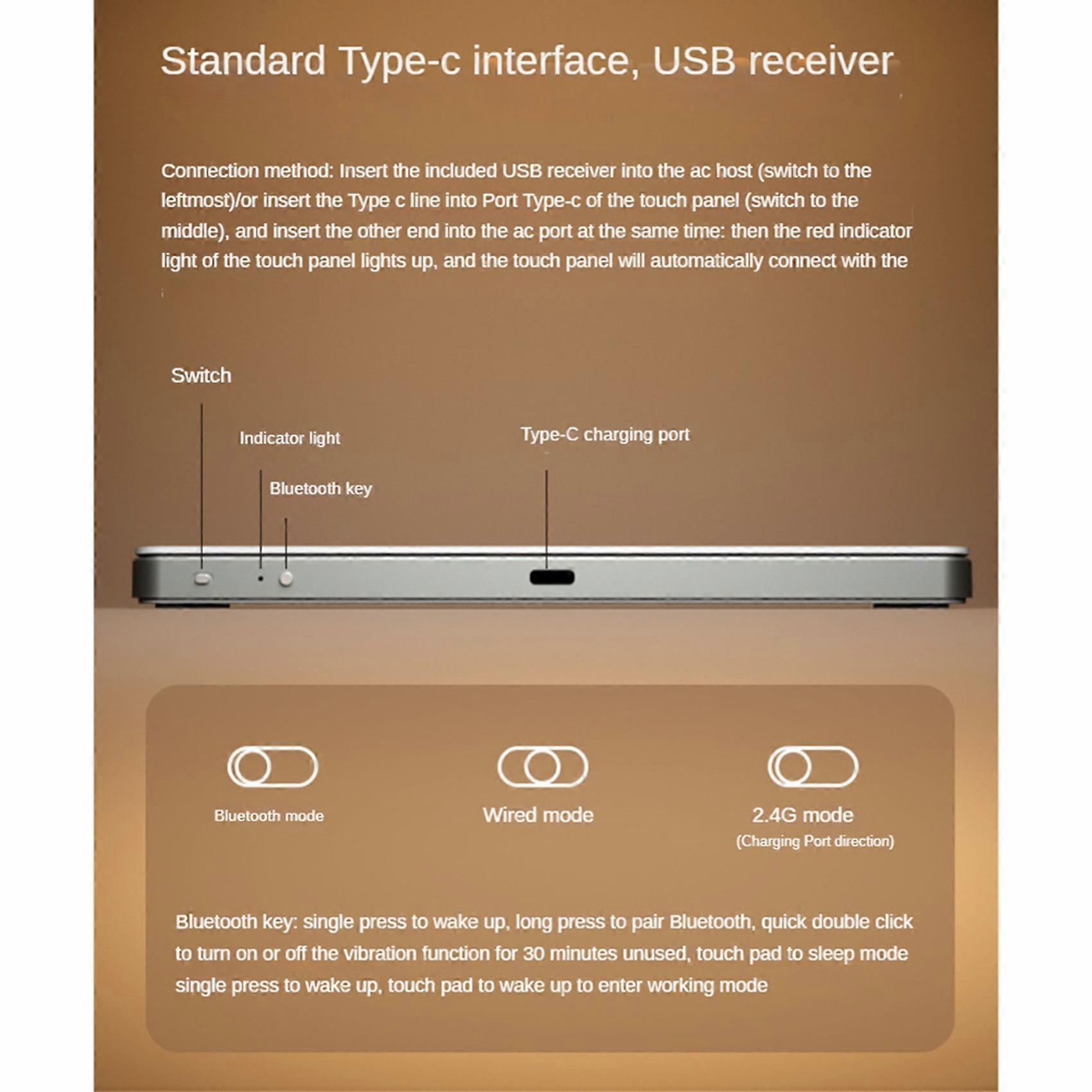 Standard Type-c interface, USB receiver

Connection method: Insert the included USB receiver into the ac host (switch to the leftmost)/or insert the Type c line into Port Type-c of the touch panel (switch to the middle), and insert the other end into the ac port at the same time: then the red indicator light of the touch panel lights up, and the touch panel will automatically connect with the

Switch

Indicator light

Bluetooth key

Type-C charging port

Bluetooth mode

Wired mode

2.4G mode
(Charging Port direction)

Bluetooth key: single press to wake up, long press to pair Bluetooth, quick double click to turn on or off the vibration function for 30 minutes unused, touch pad to sleep mode single press to wake up, touch pad to wake up to enter working mode